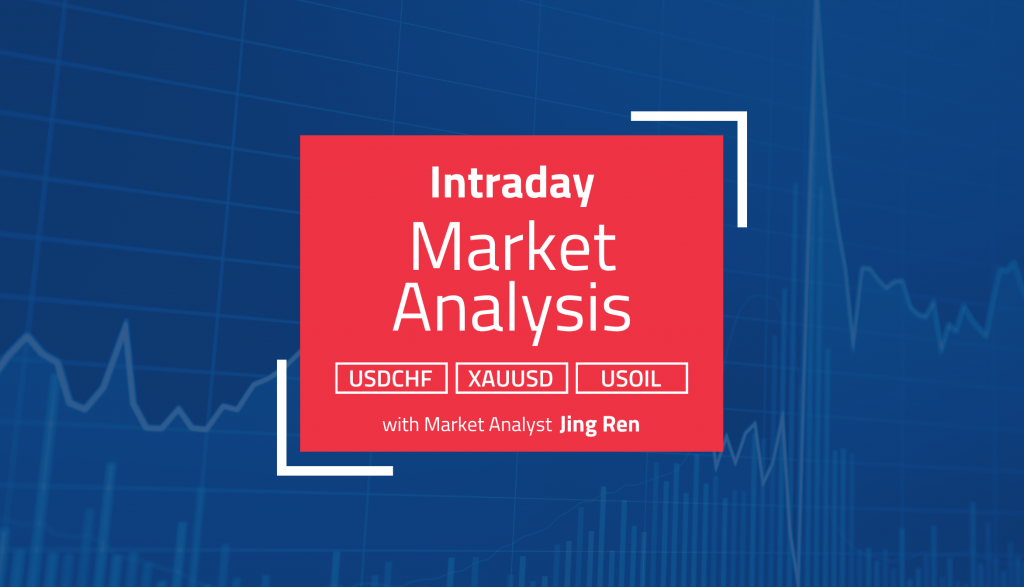 Intraday
Market Analysis

USDCHF XAUUSD USOIL

with Market Analyst Jing Ren